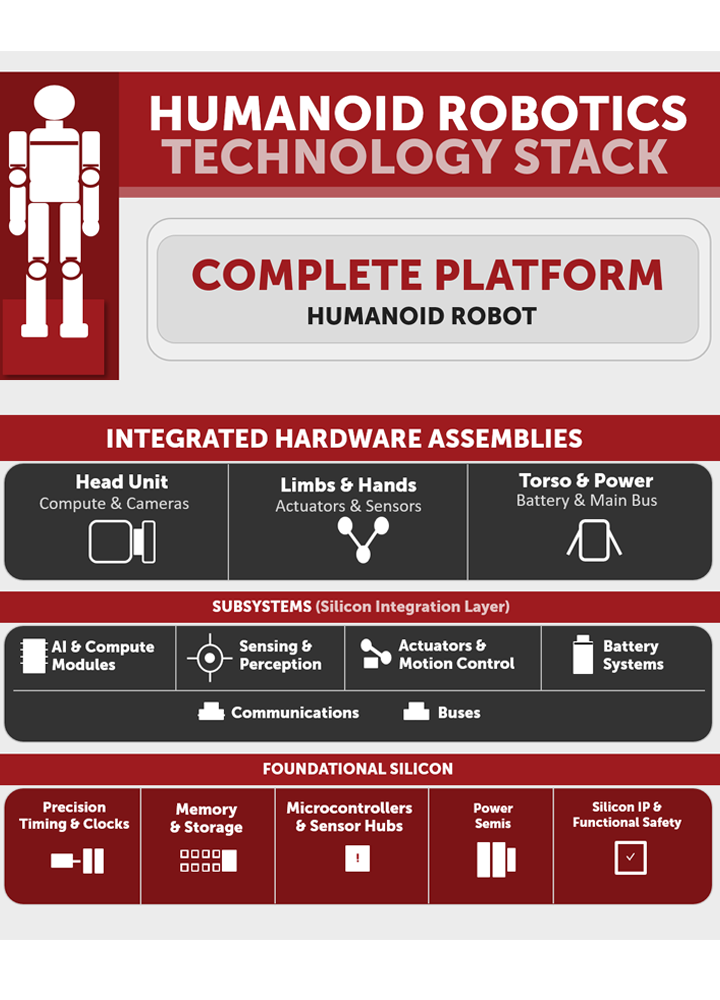 HUMANOID ROBOTICS
TECHNOLOGY STACK

COMPLETE PLATFORM
HUMANOID ROBOT

INTEGRATED HARDWARE ASSEMBLIES

Head Unit
Compute & Cameras

Limbs & Hands
Actuators & Sensors

Torso & Power
Battery & Main Bus

SUBSYSTEMS (Silicon Integration Layer)

AI & Compute Modules

Sensing & Perception

Actuators & Motion Control

Battery Systems

Communications

Buses

FOUNDATIONAL SILICON

Precision Timing & Clocks

Memory & Storage

Microcontrollers & Sensor Hubs

Power Semis

Silicon IP & Functional Safety